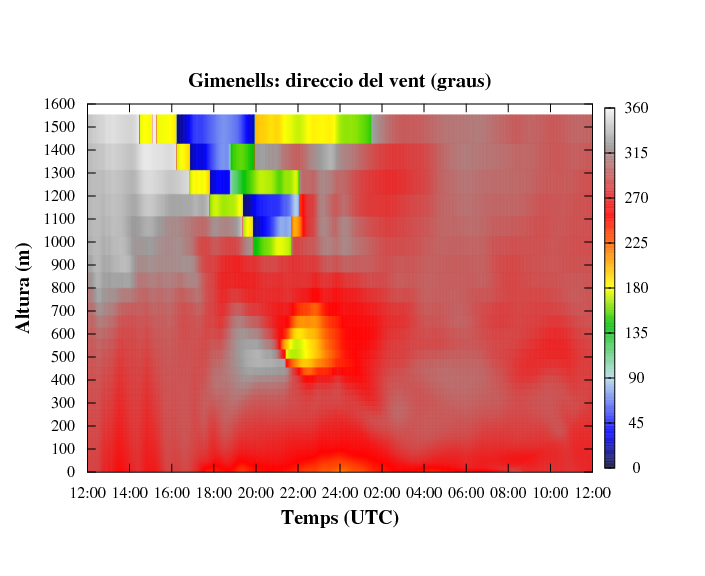 Gimenells: direccio del vent (graus)

Altura (m)

1600
1500
1400
1300
1200
1100
1000
900
800
700
600
500
400
300
200
100
0

12:00 14:00 16:00 18:00 20:00 22:00 24:00 02:00 04:00 06:00 08:00 10:00 12:00

Temps (UTC)

360
315
270
225
180
135
90
45
0